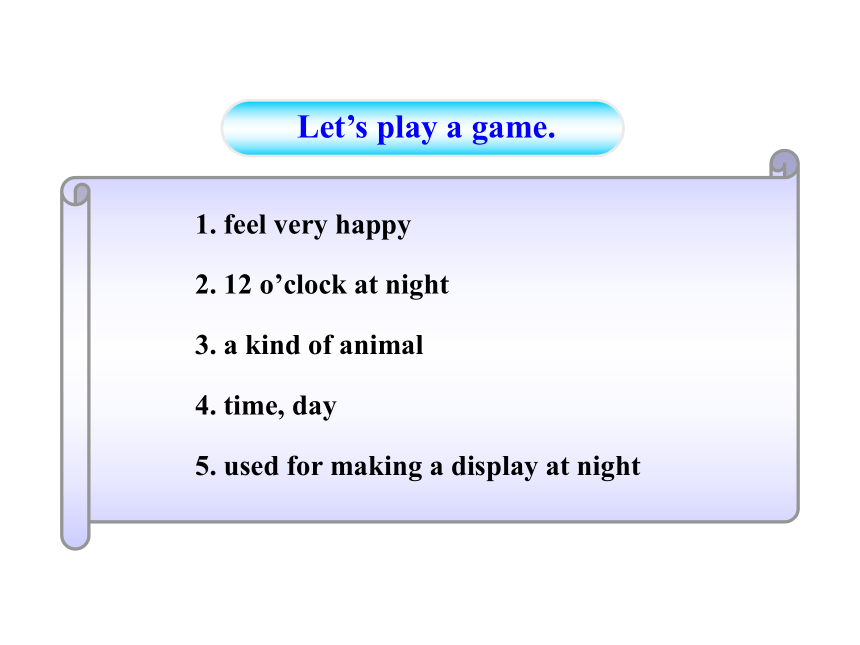 Let’s play a game.

1. feel very happy

2. 12 o’clock at night

3. a kind of animal

4. time, day

5. used for making a display at night